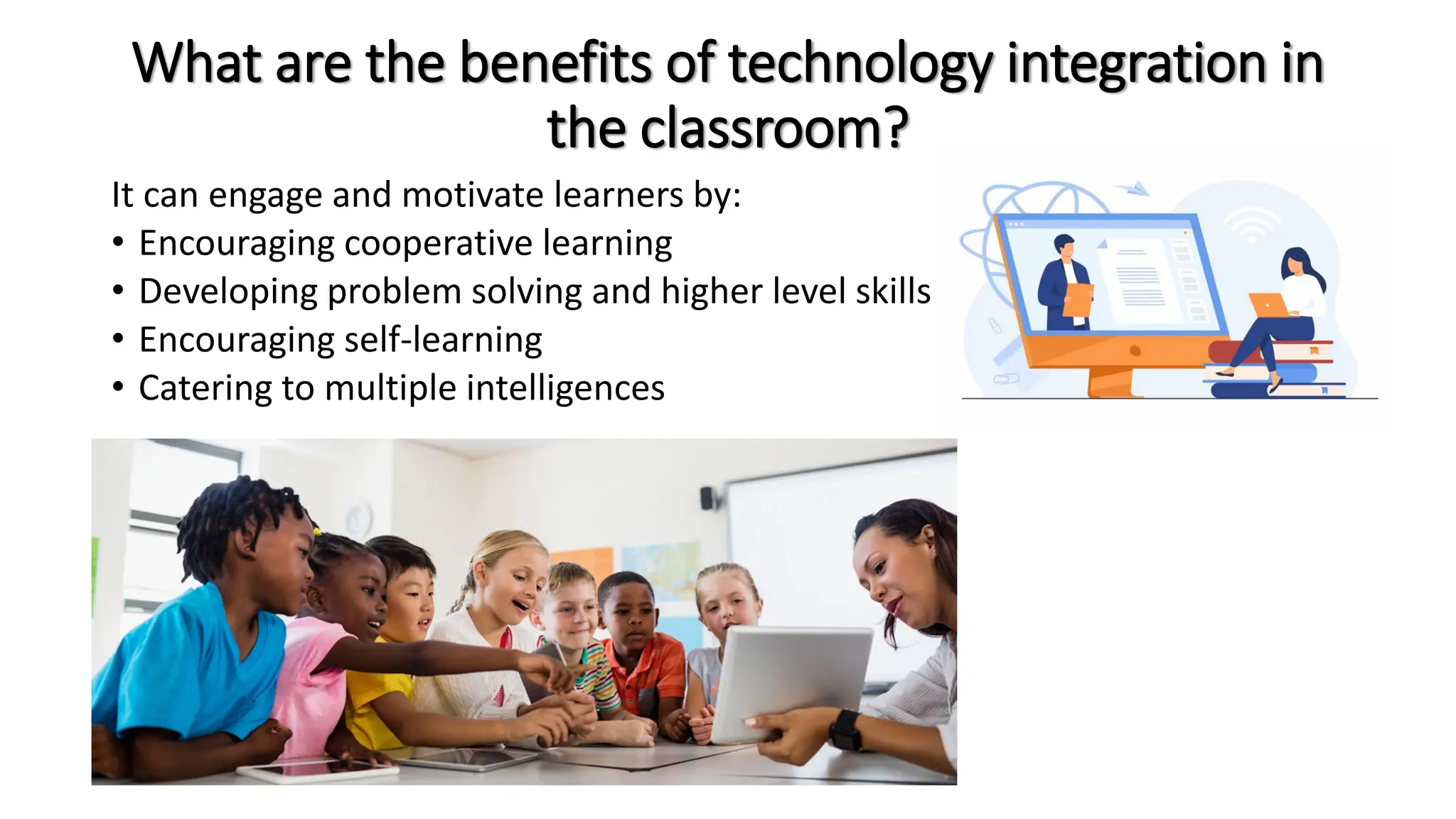 What are the benefits of technology integration in the classroom?

It can engage and motivate learners by:
• Encouraging cooperative learning
• Developing problem solving and higher level skills
• Encouraging self-learning
• Catering to multiple intelligences